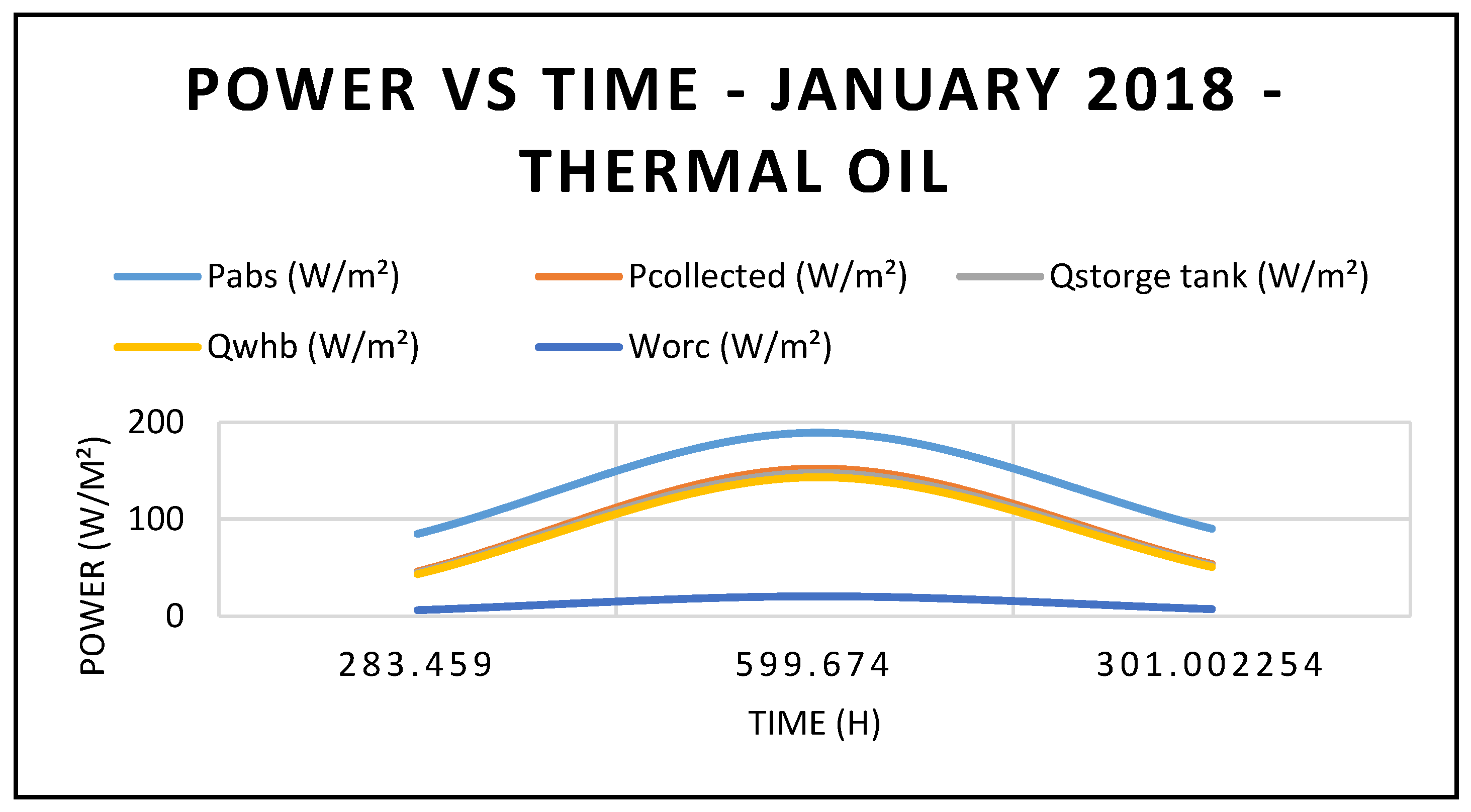 POWER VS TIME - JANUARY 2018 - THERMAL OIL

Pabs (W/m²)
Pcollected (W/m²)
Qstorge tank (W/m²)
Qwhb (W/m²)
Worc (W/m²)

POWER (W/M²)

200
100
0

283.459
599.674
301.002254

TIME (H)